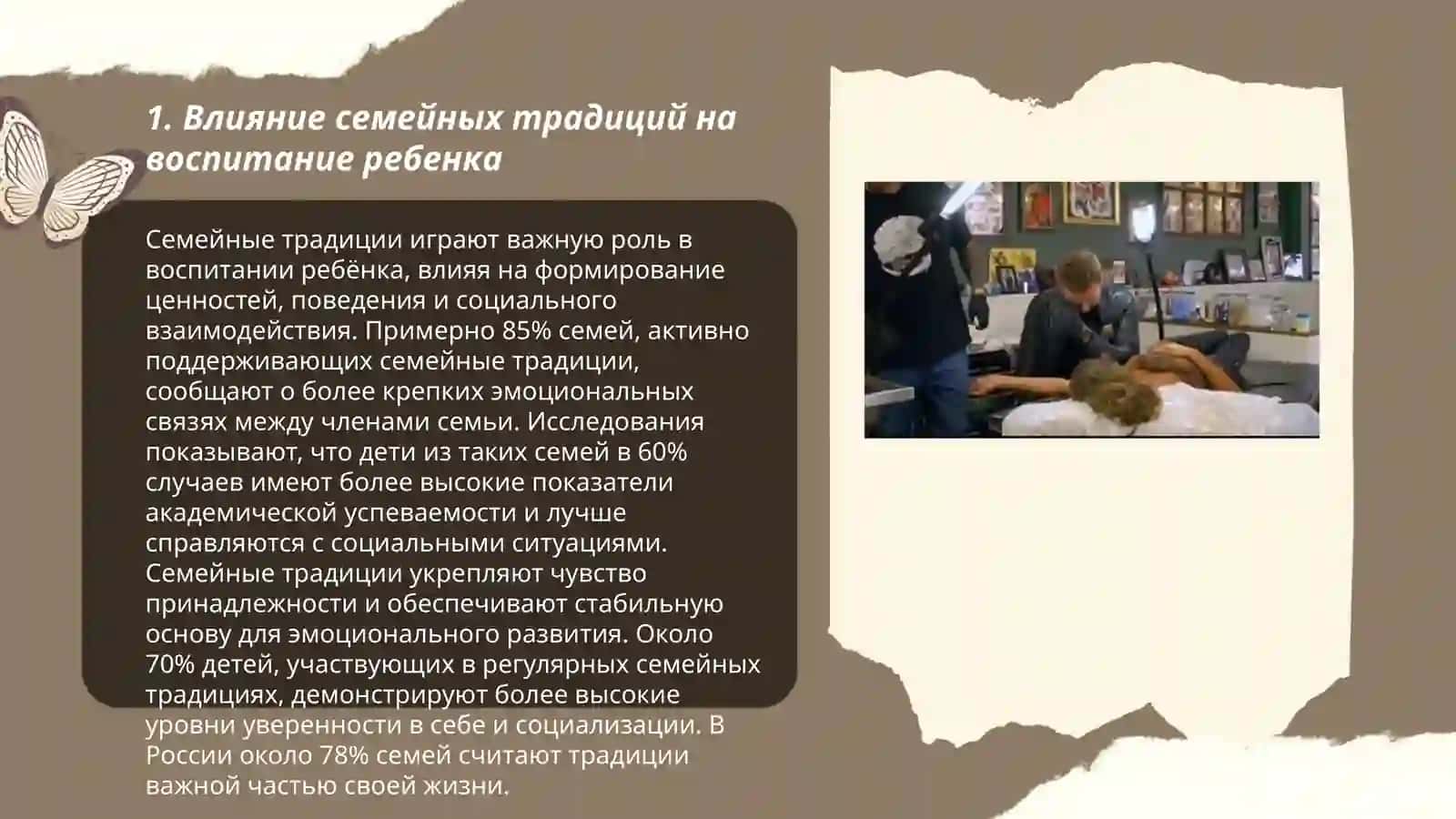 1. Влияние семейных традиций на воспитание ребенка

Семейные традиции играют важную роль в воспитании ребёнка, влияя на формирование ценностей, поведения и социального взаимодействия. Примерно 85% семей, активно поддерживающих семейные традиции, сообщают о более крепких эмоциональных связях между членами семьи. Исследования показывают, что дети из таких семей в 60% случаев имеют более высокие показатели академической успеваемости и лучше справляются с социальными ситуациями. Семейные традиции укрепляют чувство принадлежности и обеспечивают стабильную основу для эмоционального развития. Около 70% детей, участвующих в регулярных семейных традициях, демонстрируют более высокие уровни уверенности в себе и социализации. В России около 78% семей считают традиции важной частью своей жизни.